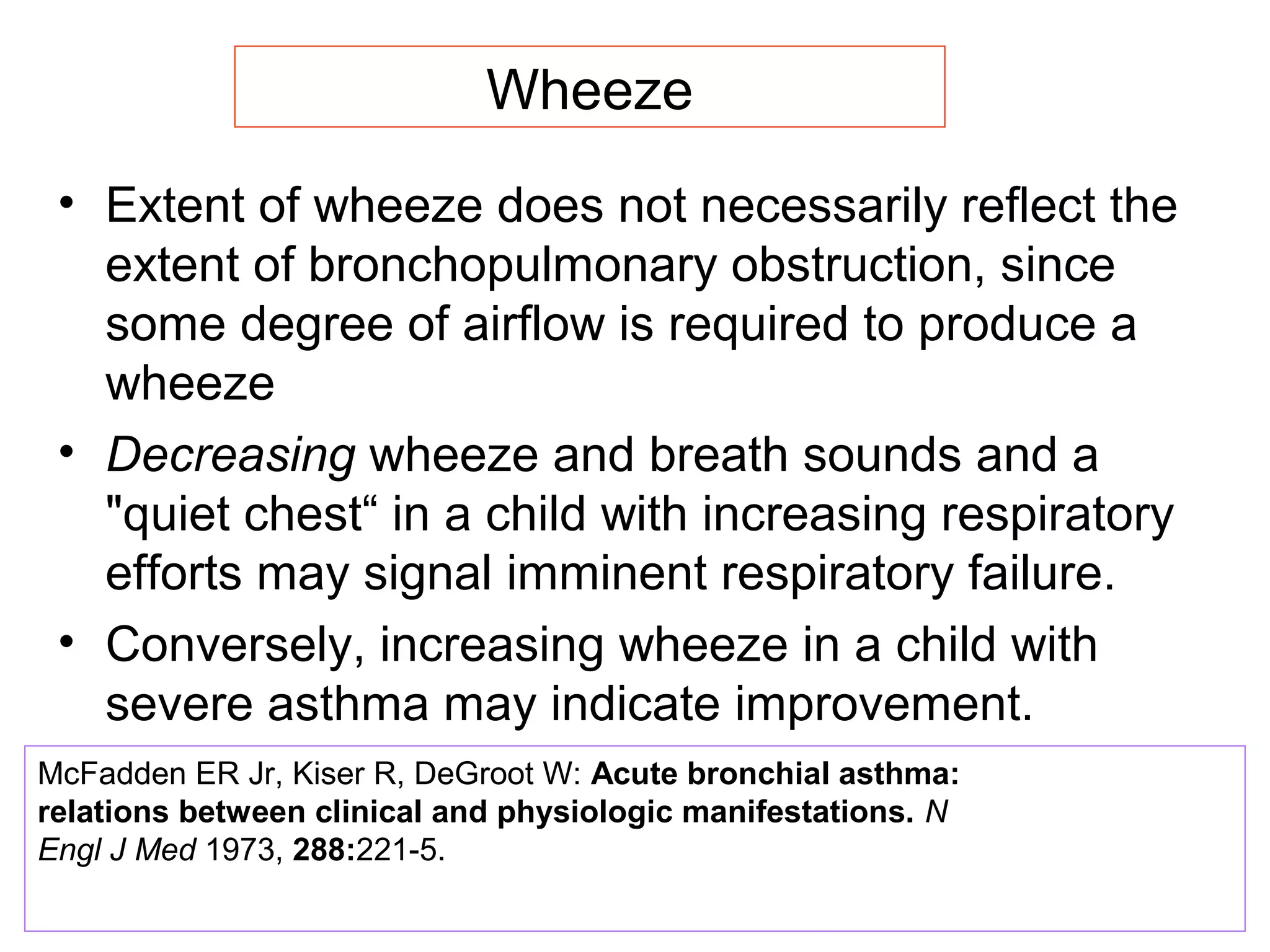 Wheeze

• Extent of wheeze does not necessarily reflect the extent of bronchopulmonary obstruction, since some degree of airflow is required to produce a wheeze

• Decreasing wheeze and breath sounds and a "quiet chest“ in a child with increasing respiratory efforts may signal imminent respiratory failure.

• Conversely, increasing wheeze in a child with severe asthma may indicate improvement.

McFadden ER Jr, Kiser R, DeGroot W: Acute bronchial asthma: relations between clinical and physiologic manifestations. N Engl J Med 1973, 288:221-5.